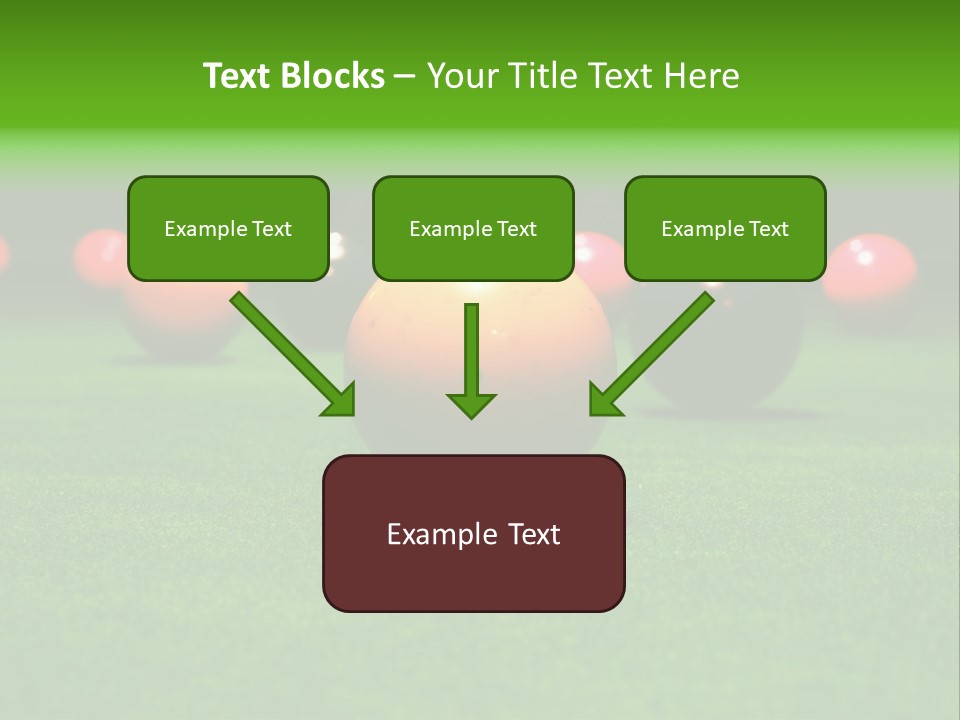 Text Blocks – Your Title Text Here

Example Text

Example Text

Example Text

Example Text